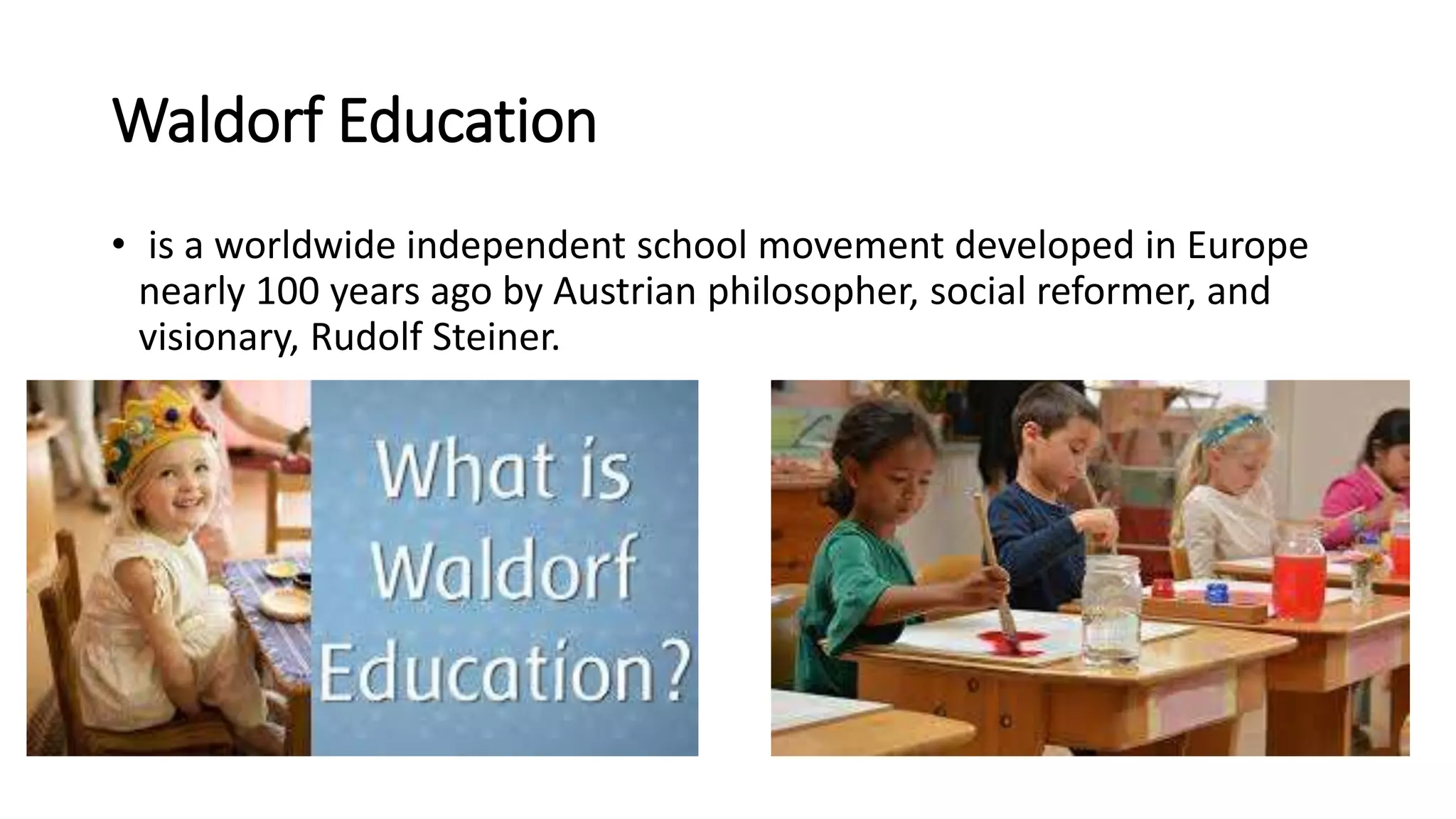 Waldorf Education

• is a worldwide independent school movement developed in Europe nearly 100 years ago by Austrian philosopher, social reformer, and visionary, Rudolf Steiner.

What is Waldorf Education?